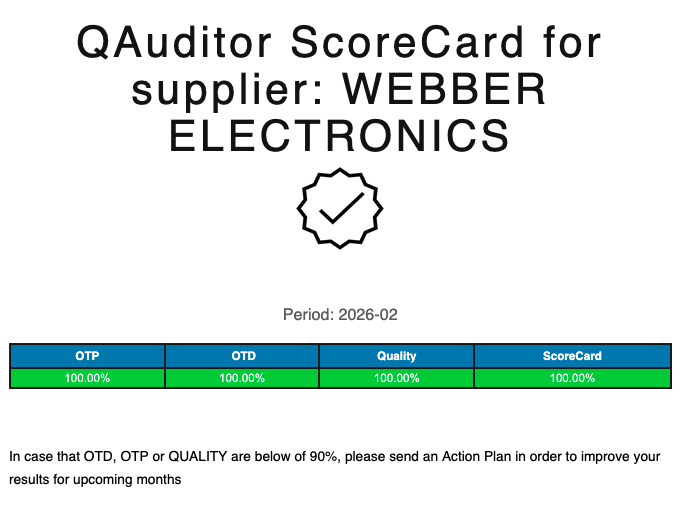 QAuditor ScoreCard for supplier: WEBBER ELECTRONICS

Period: 2026-02

| OTP | OTD | Quality | ScoreCard |
|---|---|---|---|
| 100.00% | 100.00% | 100.00% | 100.00% |

In case that OTD, OTP or QUALITY are below of 90%, please send an Action Plan in order to improve your results for upcoming months